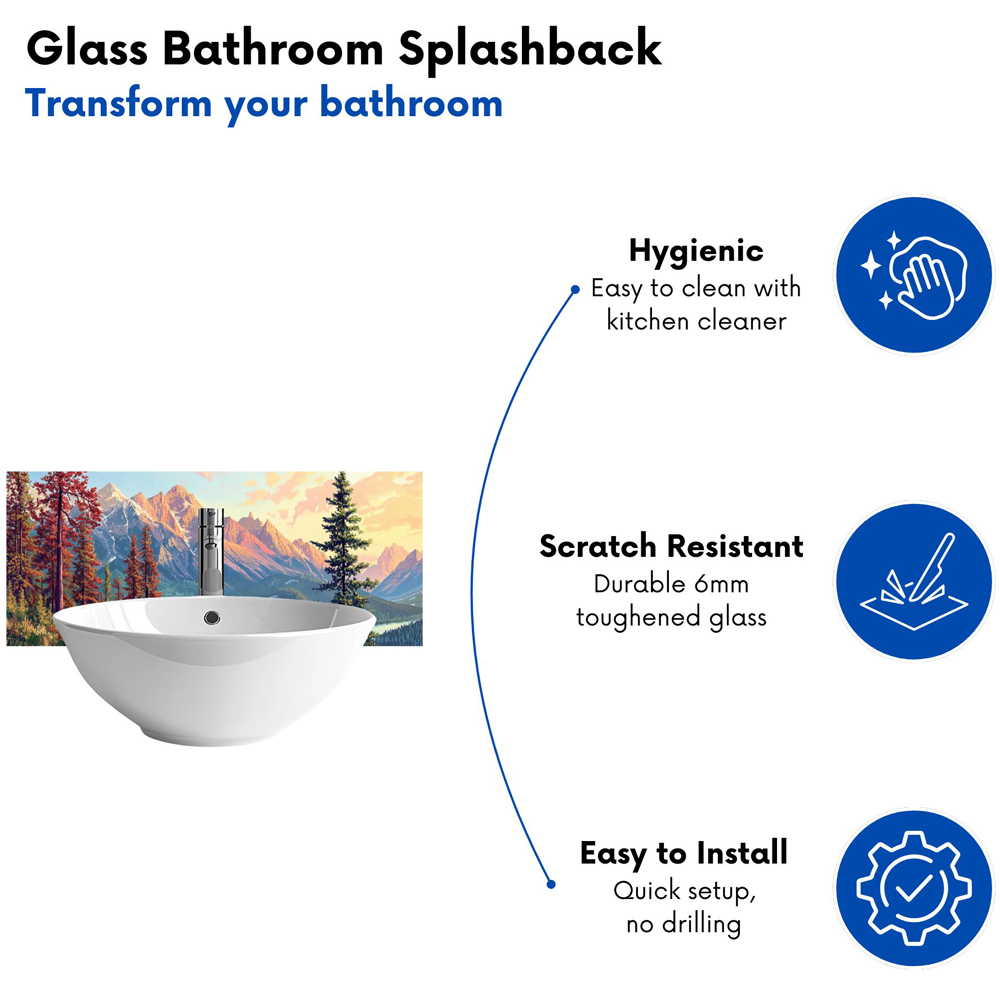 Glass Bathroom Splashback
Transform your bathroom

Hygienic
Easy to clean with kitchen cleaner

Scratch Resistant
Durable 6mm toughened glass

Easy to Install
Quick setup, no drilling